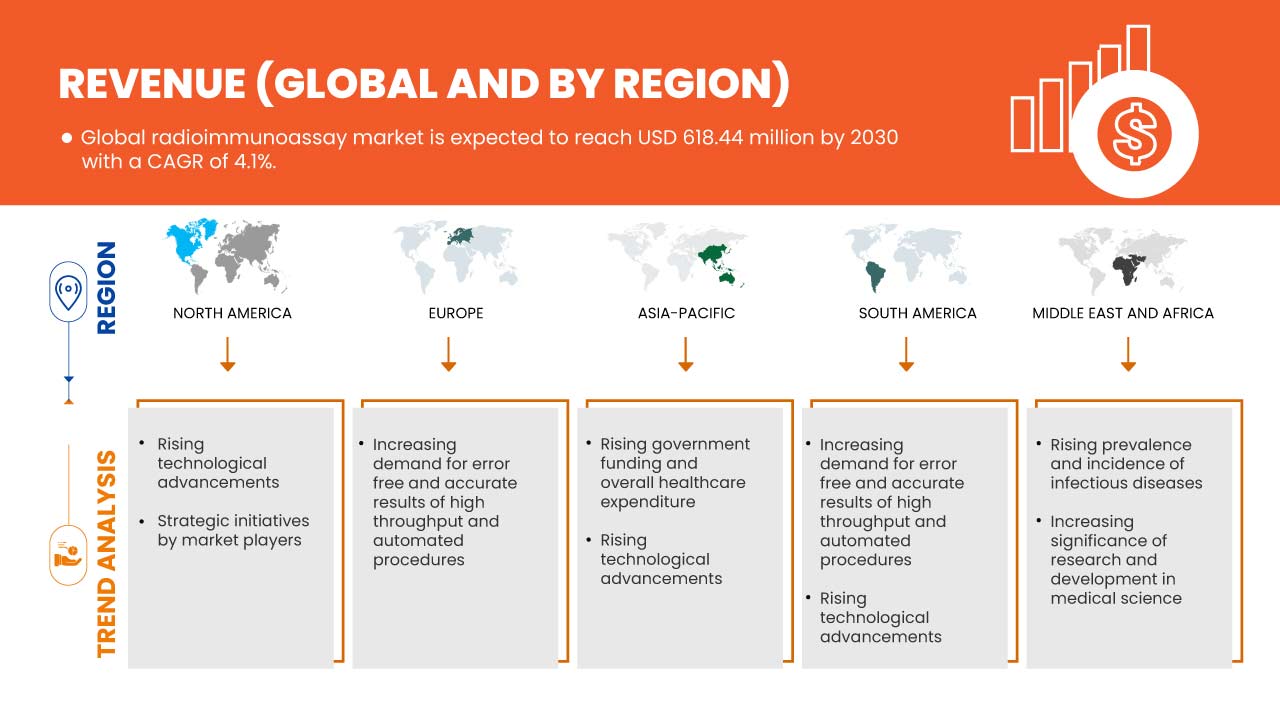 REVENUE (GLOBAL AND BY REGION)

● Global radioimmunoassay market is expected to reach USD 618.44 million by 2030 with a CAGR of 4.1%.

REGION

NORTH AMERICA

EUROPE

ASIA-PACIFIC

SOUTH AMERICA

MIDDLE EAST AND AFRICA

TREND ANALYSIS

• Rising technological advancements

• Strategic initiatives by market players

• Increasing demand for error free and accurate results of high throughput and automated procedures

• Rising government funding and overall healthcare expenditure

• Rising technological advancements

• Increasing demand for error free and accurate results of high throughput and automated procedures

• Rising technological advancements

• Rising prevalence and incidence of infectious diseases

• Increasing significance of research and development in medical science